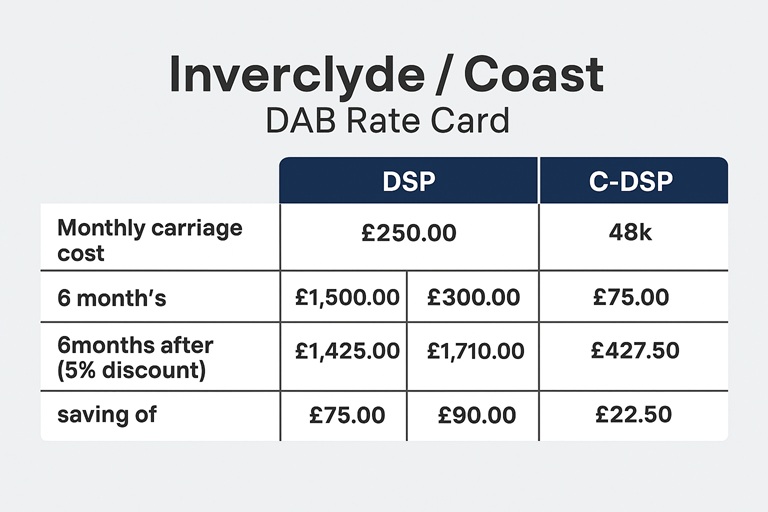 Inverclyde / Coast
DAB Rate Card

| | DSP | | C-DSP |
|---|---|---|---|
| Monthly carriage cost | £250.00 | | 48k |
| 6 month's | £1,500.00 | £300.00 | £75.00 |
| 6months after (5% discount) | £1,425.00 | £1,710.00 | £427.50 |
| saving of | £75.00 | £90.00 | £22.50 |